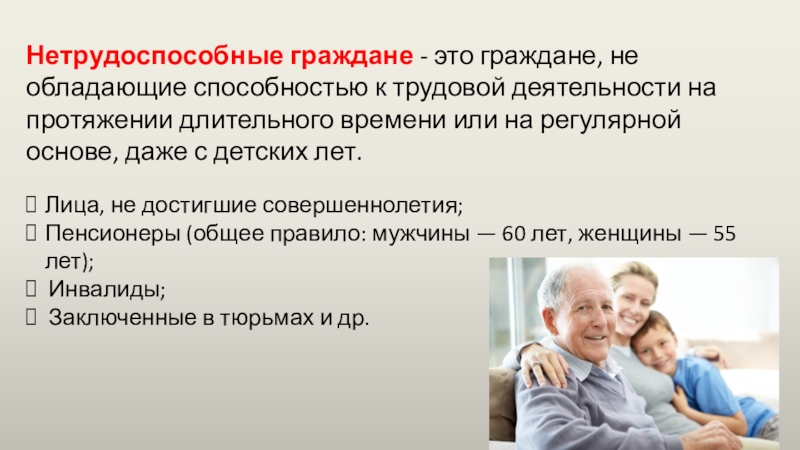 Нетрудоспособные граждане - это граждане, не обладающие способностью к трудовой деятельности на протяжении длительного времени или на регулярной основе, даже с детских лет.

Лица, не достигшие совершеннолетия;
Пенсионеры (общее правило: мужчины — 60 лет, женщины — 55 лет);
Инвалиды;
Заключенные в тюрьмах и др.